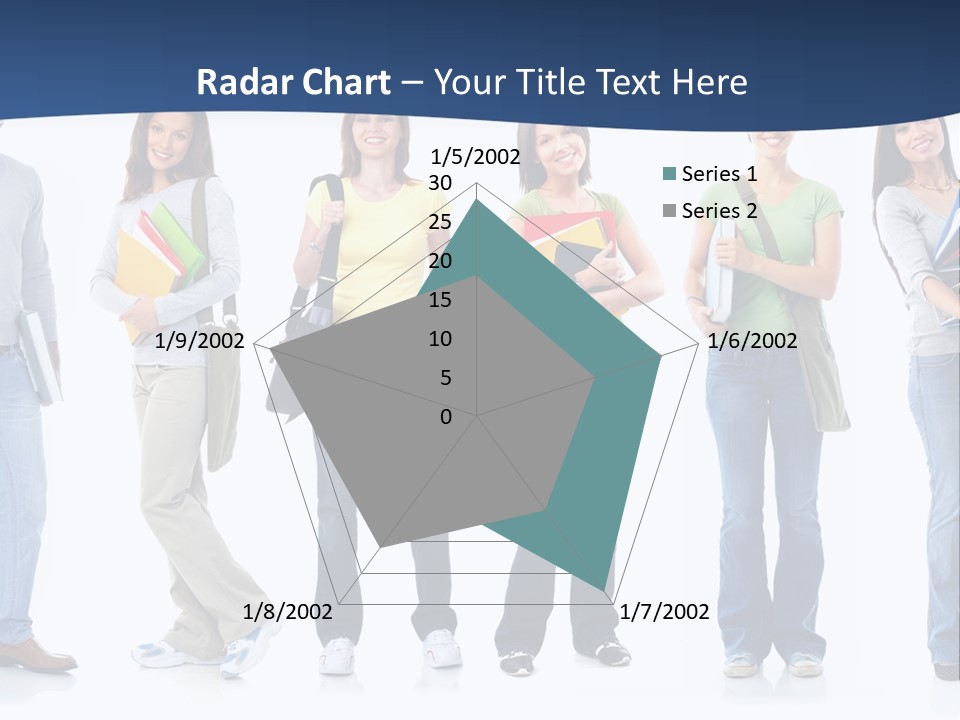 Radar Chart – Your Title Text Here

1/5/2002

30
25
20
15
10
5
0

1/6/2002
1/7/2002
1/8/2002
1/9/2002

Series 1
Series 2